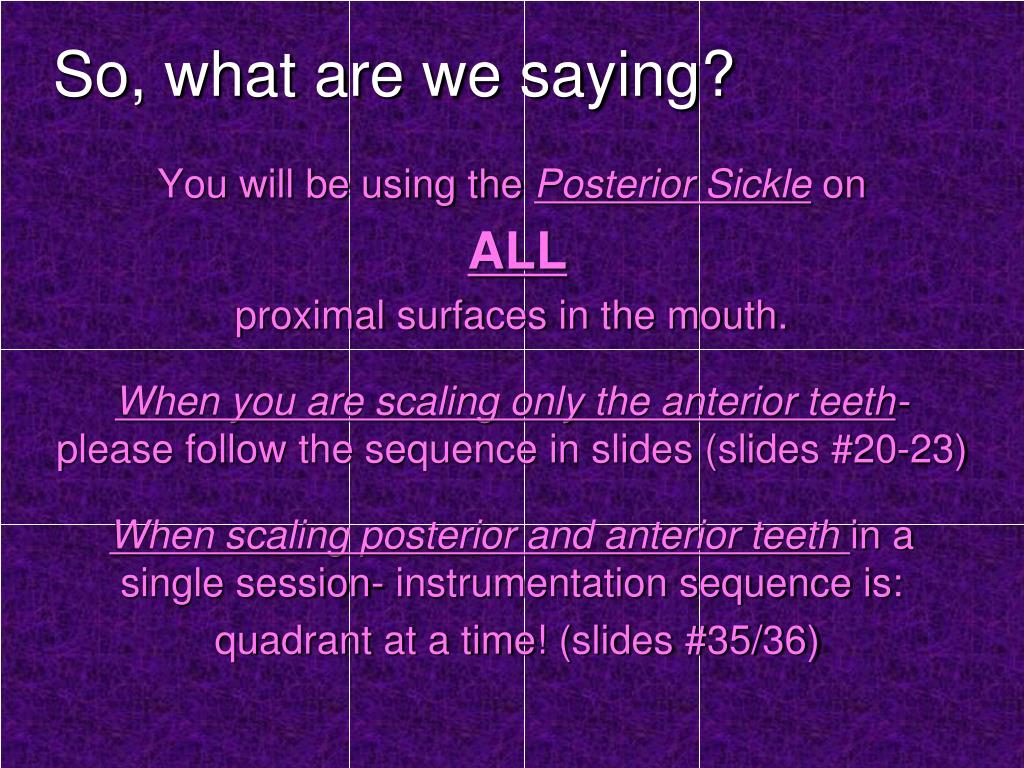 So, what are we saying?

You will be using the Posterior Sickle on

ALL

proximal surfaces in the mouth.

When you are scaling only the anterior teeth- please follow the sequence in slides (slides #20-23)

When scaling posterior and anterior teeth in a single session- instrumentation sequence is:

quadrant at a time! (slides #35/36)